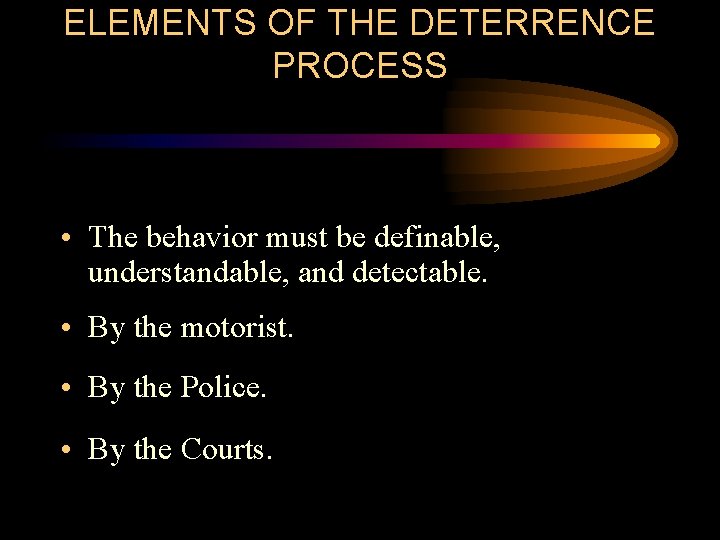 ELEMENTS OF THE DETERRENCE PROCESS

• The behavior must be definable, understandable, and detectable.

• By the motorist.

• By the Police.

• By the Courts.